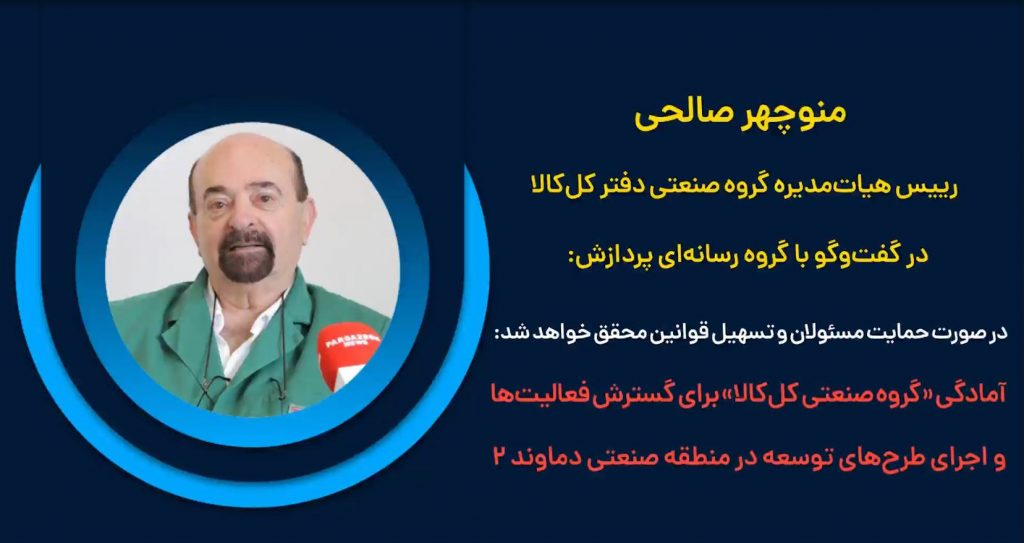 منوچهر صالحی

رییس هیات‌مدیره گروه صنعتی دفتر کل‌کالا

در گفت‌وگو با گروه رسانه‌ای پردازش:

در صورت حمایت مسئولان و تسهیل قوانین محقق خواهد شد:

آمادگی «گروه صنعتی کل‌کالا» برای گسترش فعالیت‌ها

و اجرای طرح‌های توسعه در منطقه صنعتی دماوند ۲

PARDAZESH NEWS